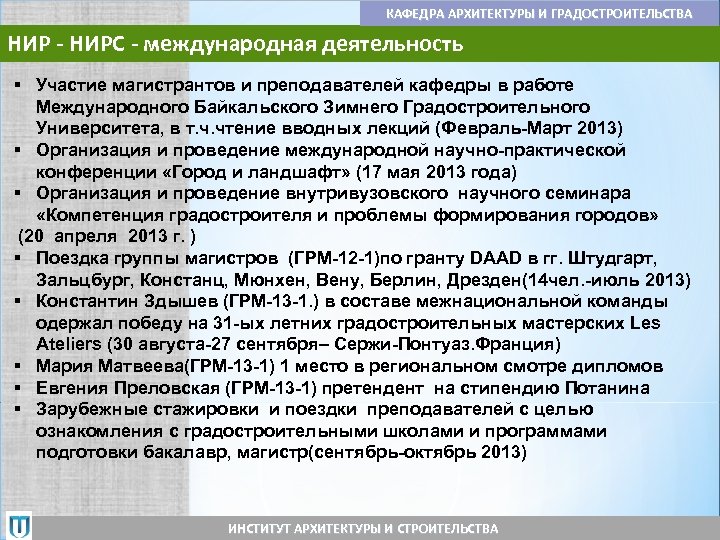 КАФЕДРА АРХИТЕКТУРЫ И ГРАДОСТРОИТЕЛЬСТВА

НИР - НИРС - международная деятельность

▪ Участие магистрантов и преподавателей кафедры в работе Международного Байкальского Зимнего Градостроительного Университета, в т.ч.чтение вводных лекций (Февраль-Март 2013)
▪ Организация и проведение международной научно-практической конференции «Город и ландшафт» (17 мая 2013 года)
▪ Организация и проведение внутривузовского научного семинара «Компетенция градостроителя и проблемы формирования городов» (20 апреля 2013 г. )
▪ Поездка группы магистров (ГРМ-12-1)по гранту DAAD в гг. Штудгарт, Зальцбург, Констанц, Мюнхен, Вену, Берлин, Дрезден(14чел.-июль 2013)
▪ Константин Здышев (ГРМ-13-1.) в составе межнациональной команды одержал победу на 31-ых летних градостроительных мастерских Les Ateliers (30 августа-27 сентября– Сержи-Понтуаз.Франция)
▪ Мария Матвеева(ГРМ-13-1) 1 место в региональном смотре дипломов
▪ Евгения Преловская (ГРМ-13-1) претендент на стипендию Потанина
▪ Зарубежные стажировки и поездки преподавателей с целью ознакомления с градостроительными школами и программами подготовки бакалавр, магистр(сентябрь-октябрь 2013)

ИНСТИТУТ АРХИТЕКТУРЫ И СТРОИТЕЛЬСТВА